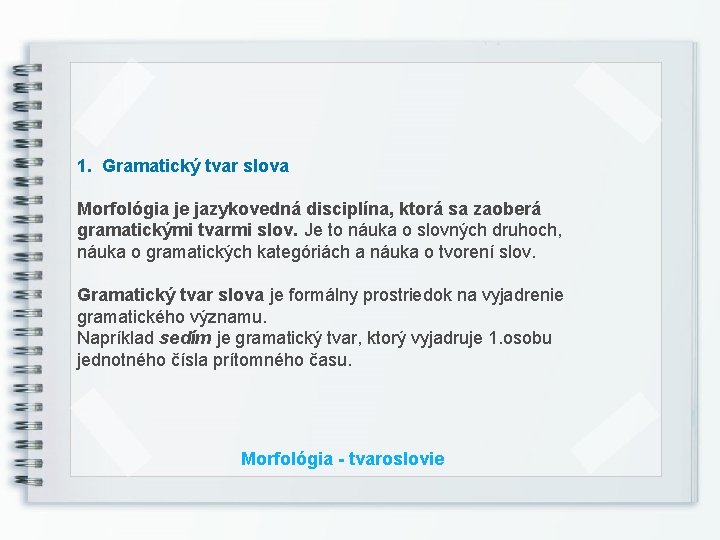 1. Gramatický tvar slova

Morfológia je jazykovedná disciplína, ktorá sa zaoberá gramatickými tvarmi slov. Je to náuka o slovných druhoch, náuka o gramatických kategóriách a náuka o tvorení slov.

Gramatický tvar slova je formálny prostriedok na vyjadrenie gramatického významu.
Napríklad sedím je gramatický tvar, ktorý vyjadruje 1.osobu jednotného čísla prítomného času.

Morfológia - tvaroslovie